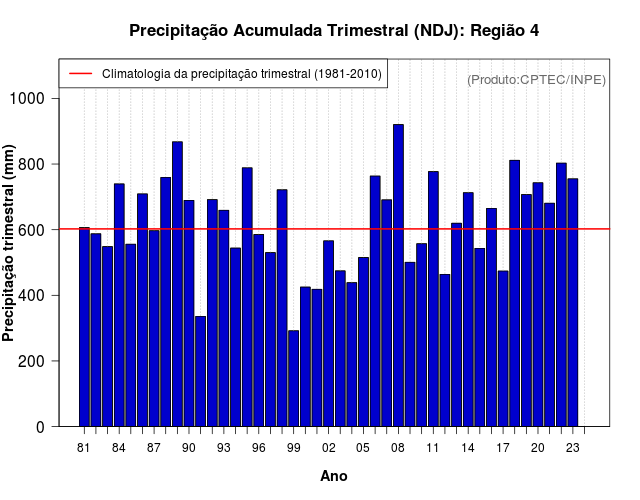 Precipitação Acumulada Trimestral (NDJ): Região 4

Climatologia da precipitação trimestral (1981-2010)

(Produto:CPTEC/INPE)

Precipitação trimestral (mm)

1000
800
600
400
200
0

81 84 87 90 93 96 99 02 05 08 11 14 17 20 23

Ano